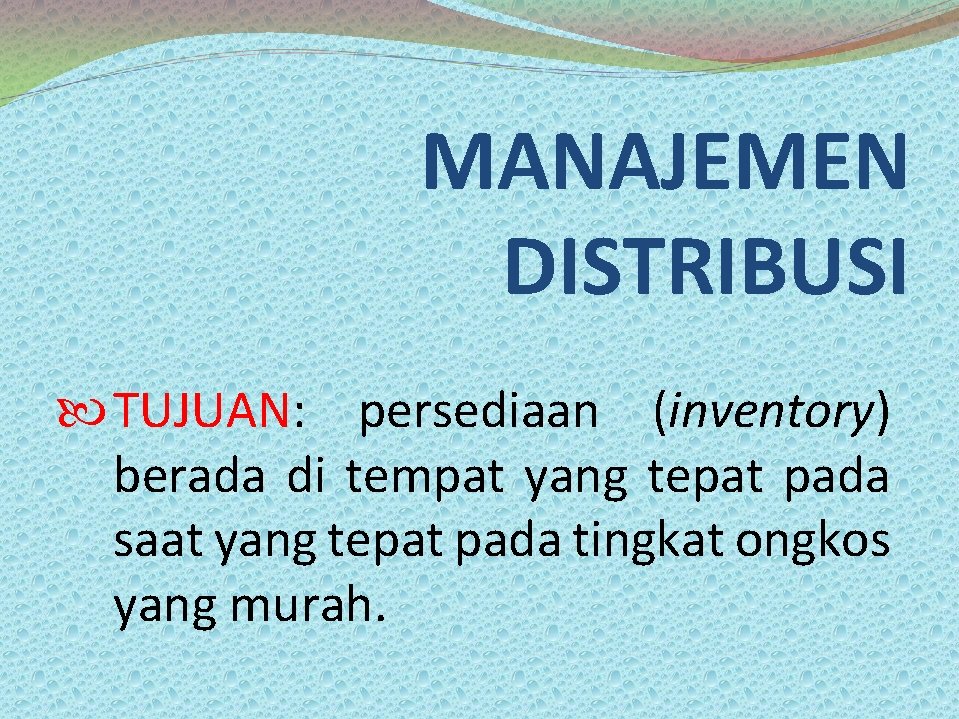 MANAJEMEN DISTRIBUSI

TUJUAN: persediaan (inventory) berada di tempat yang tepat pada saat yang tepat pada tingkat ongkos yang murah.